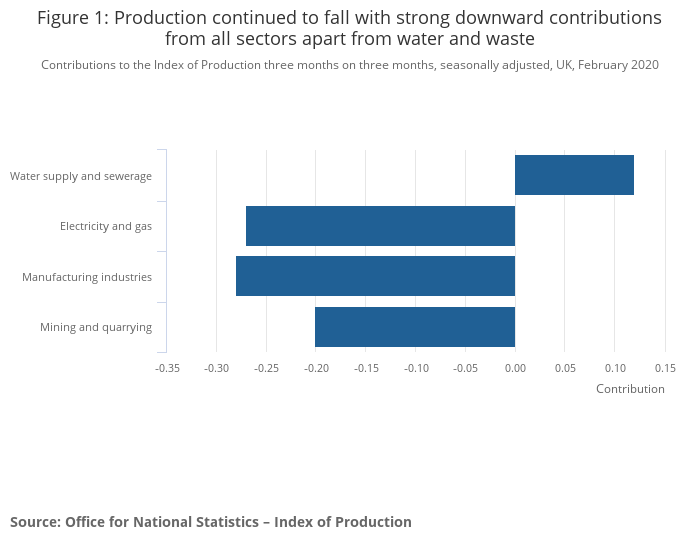 Figure 1: Production continued to fall with strong downward contributions from all sectors apart from water and waste

Contributions to the Index of Production three months on three months, seasonally adjusted, UK, February 2020

Water supply and sewerage
Electricity and gas
Manufacturing industries
Mining and quarrying

-0.35 -0.30 -0.25 -0.20 -0.15 -0.10 -0.05 0.00 0.05 0.10 0.15

Contribution

Source: Office for National Statistics – Index of Production